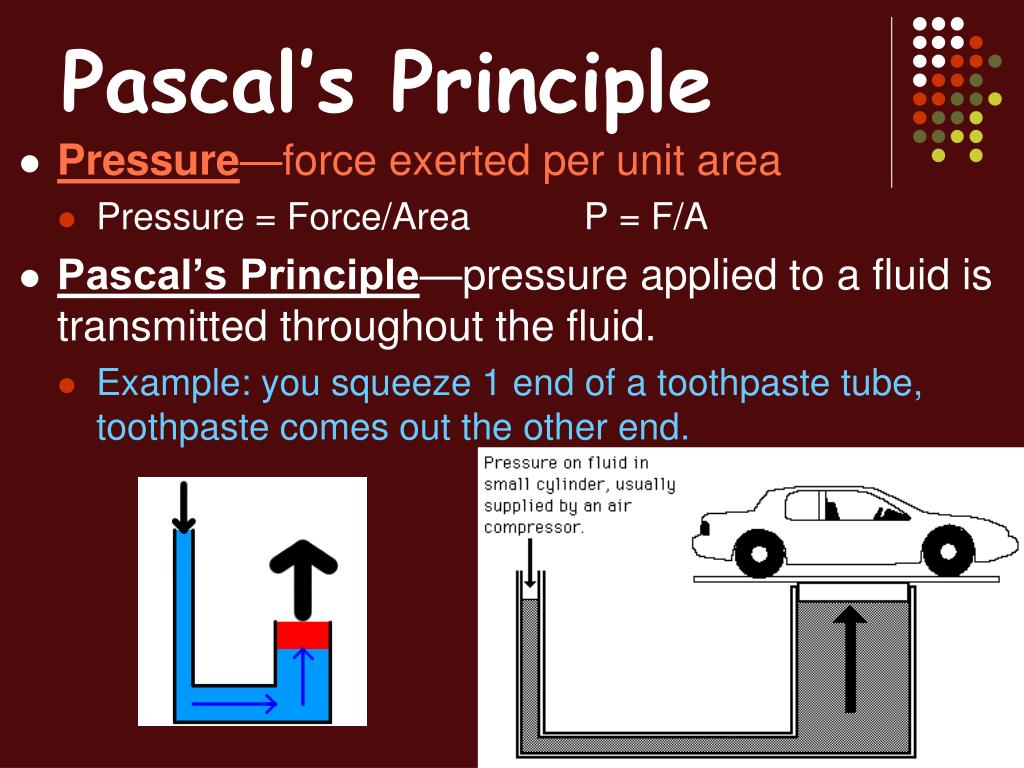 Pascal's Principle

Pressure—force exerted per unit area

Pressure = Force/Area P = F/A

Pascal's Principle—pressure applied to a fluid is transmitted throughout the fluid.

Example: you squeeze 1 end of a toothpaste tube, toothpaste comes out the other end.

Pressure on fluid in small cylinder, usually supplied by an air compressor.